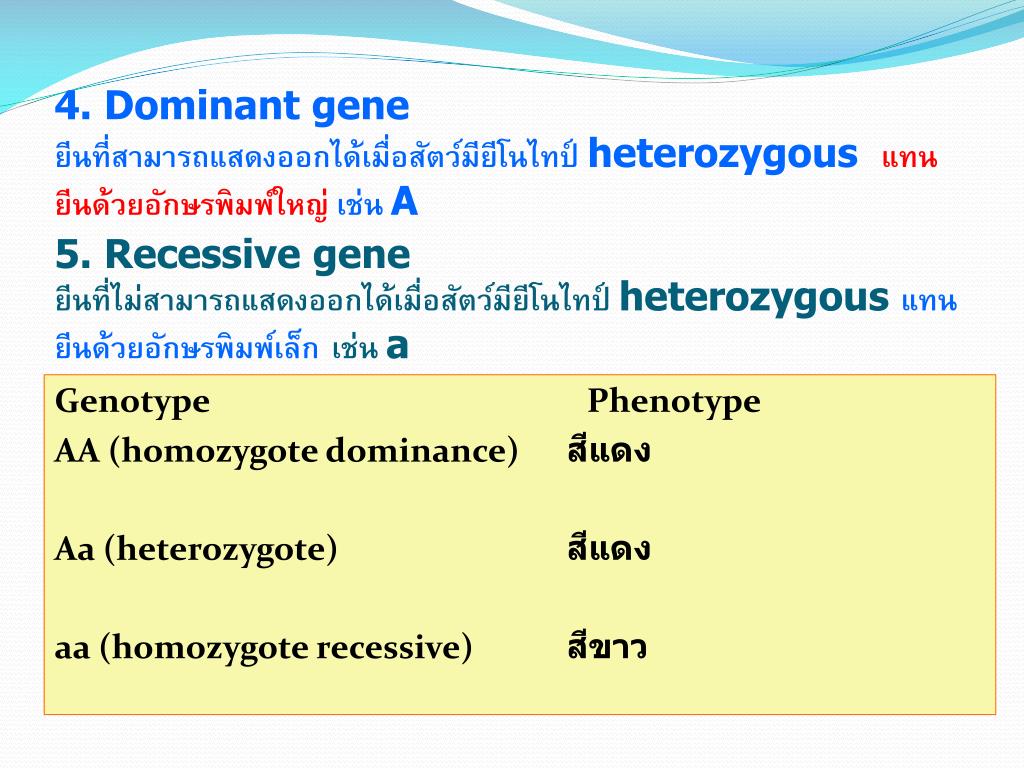 4. Dominant gene
ยีนที่สามารถแสดงออกได้เมื่อสัตว์มียีโนไทป์ heterozygous แทนยีนด้วยอักษรพิมพ์ใหญ่ เช่น A

5. Recessive gene
ยีนที่ไม่สามารถแสดงออกได้เมื่อสัตว์มียีโนไทป์ heterozygous แทนยีนด้วยอักษรพิมพ์เล็ก เช่น a

| Genotype | Phenotype |
|---|---|
| AA (homozygote dominance) | สีแดง |
| Aa (heterozygote) | สีแดง |
| aa (homozygote recessive) | สีขาว |